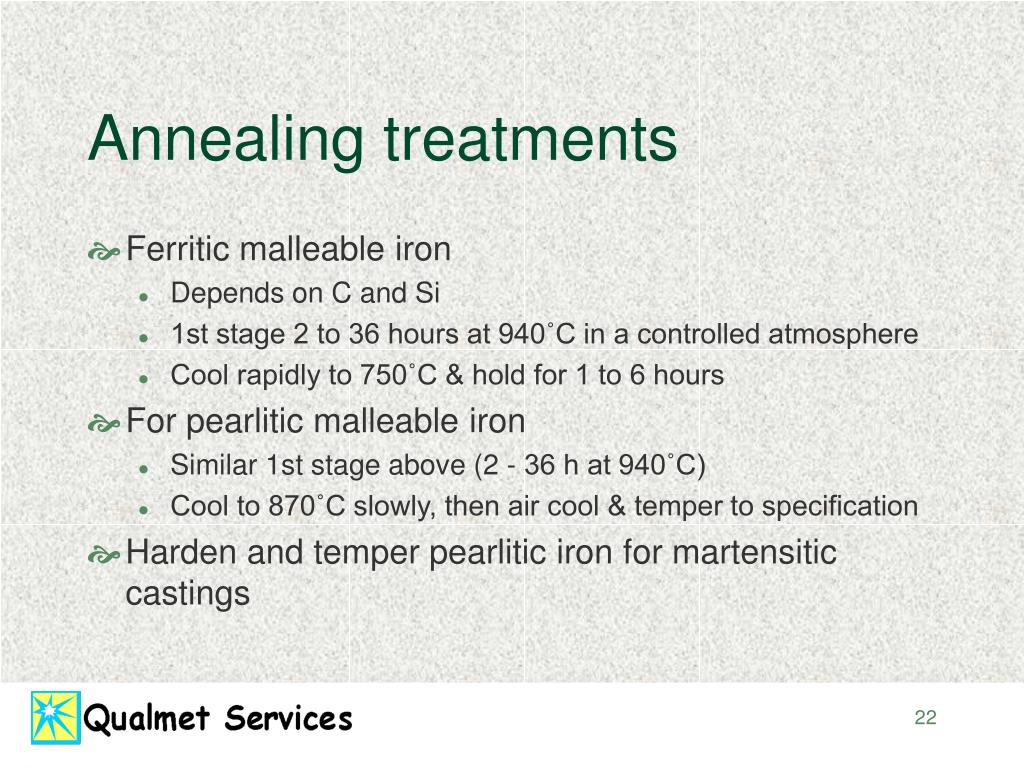 Annealing treatments

Ferritic malleable iron

- Depends on C and Si
- 1st stage 2 to 36 hours at 940˚C in a controlled atmosphere
- Cool rapidly to 750˚C & hold for 1 to 6 hours

For pearlitic malleable iron

- Similar 1st stage above (2 - 36 h at 940˚C)
- Cool to 870˚C slowly, then air cool & temper to specification

Harden and temper pearlitic iron for martensitic castings

Qualmet Services

22